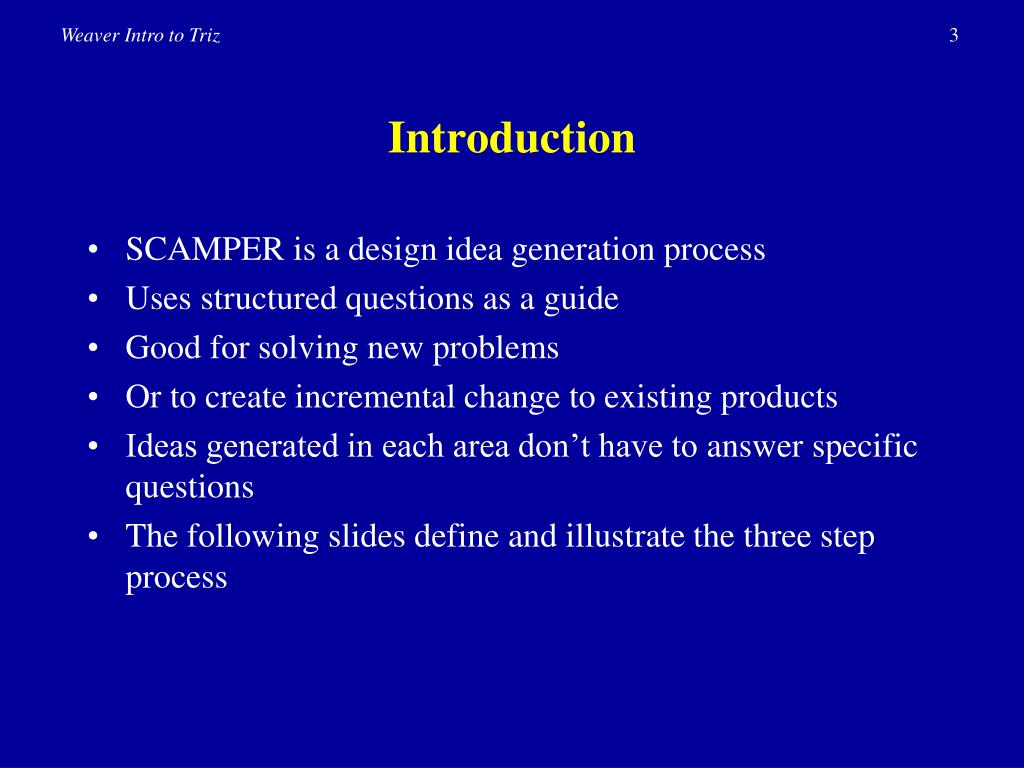 Weaver Intro to Triz

3

Introduction

• SCAMPER is a design idea generation process
• Uses structured questions as a guide
• Good for solving new problems
• Or to create incremental change to existing products
• Ideas generated in each area don’t have to answer specific questions
• The following slides define and illustrate the three step process